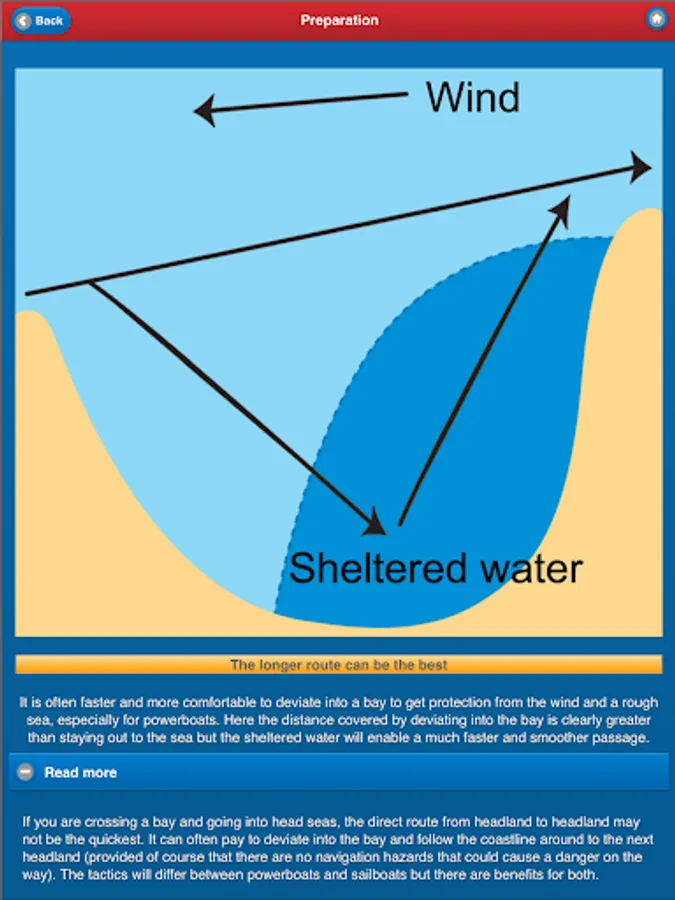 Back

Preparation

Wind

Sheltered water

The longer route can be the best

It is often faster and more comfortable to deviate into a bay to get protection from the wind and a rough sea, especially for powerboats. Here the distance covered by deviating into the bay is clearly greater than staying out to the sea but the sheltered water will enable a much faster and smoother passage.

Read more

If you are crossing a bay and going into head seas, the direct route from headland to headland may not be the quickest. It can often pay to deviate into the bay and follow the coastline around to the next headland (provided of course that there are no navigation hazards that could cause a danger on the way). The tactics will differ between powerboats and sailboats but there are benefits for both.